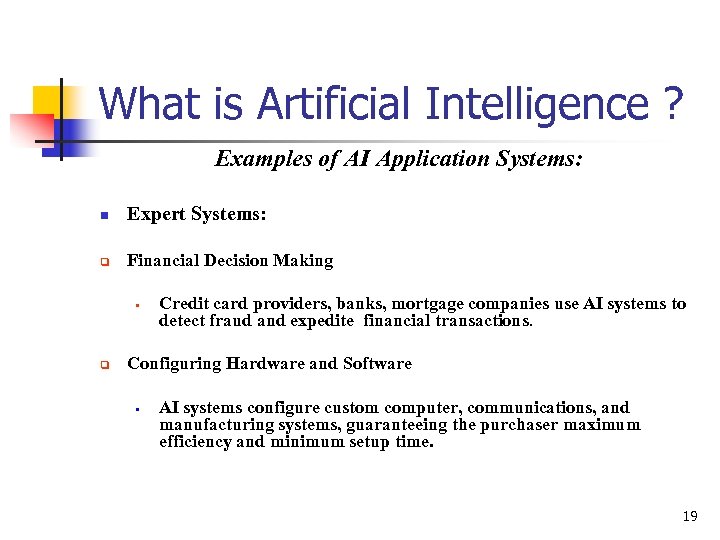 What is Artificial Intelligence ?

Examples of AI Application Systems:

Expert Systems:

Financial Decision Making

Credit card providers, banks, mortgage companies use AI systems to detect fraud and expedite financial transactions.

Configuring Hardware and Software

AI systems configure custom computer, communications, and manufacturing systems, guaranteeing the purchaser maximum efficiency and minimum setup time.

19